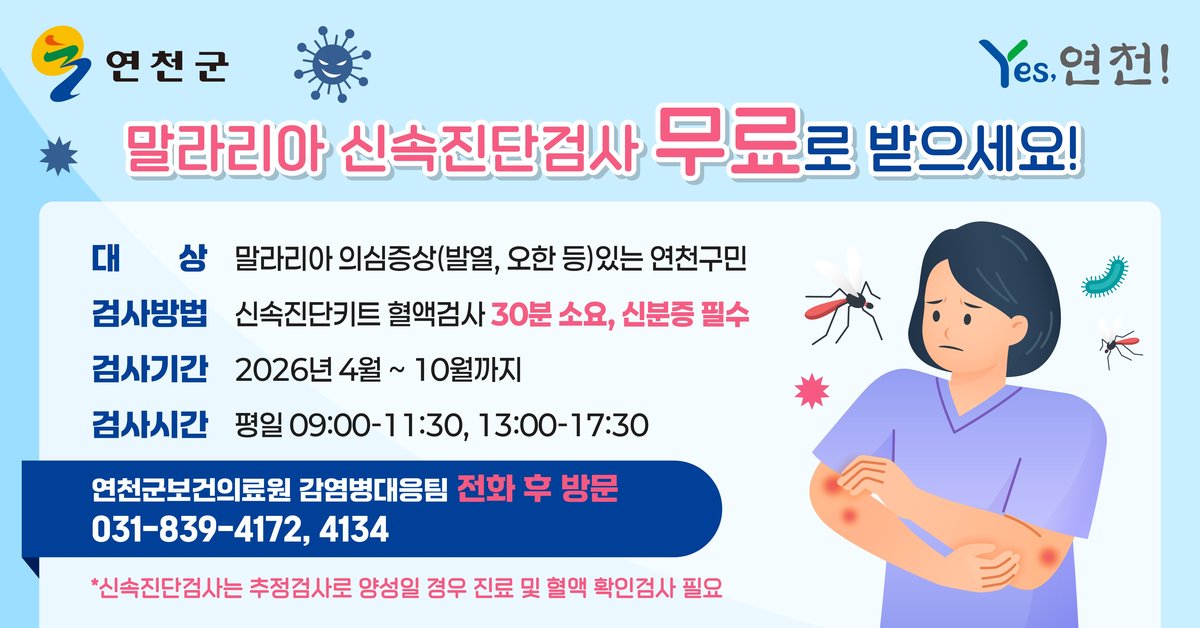 연천군

Yes, 연천!

말라리아 신속진단검사 무료로 받으세요!

대 상 말라리아 의심증상(발열, 오한 등)있는 연천구민

검사방법 신속진단키트 혈액검사 30분 소요, 신분증 필수

검사기간 2026년 4월 ~ 10월까지

검사시간 평일 09:00-11:30, 13:00-17:30

연천군보건의료원 감염병대응팀 전화 후 방문
031-839-4172, 4134

*신속진단검사는 추정검사로 양성일 경우 진료 및 혈액 확인검사 필요